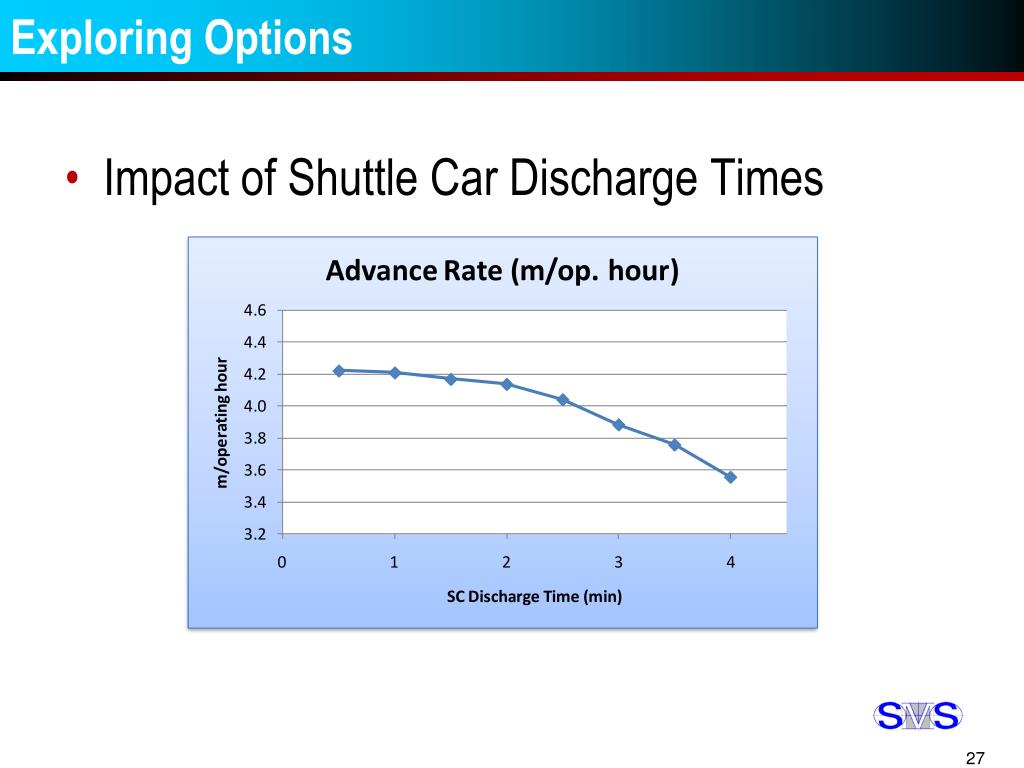 Exploring Options

• Impact of Shuttle Car Discharge Times

Advance Rate (m/op. hour)

m/operating hour

4.6
4.4
4.2
4.0
3.8
3.6
3.4
3.2

0 1 2 3 4

SC Discharge Time (min)

SMS

27